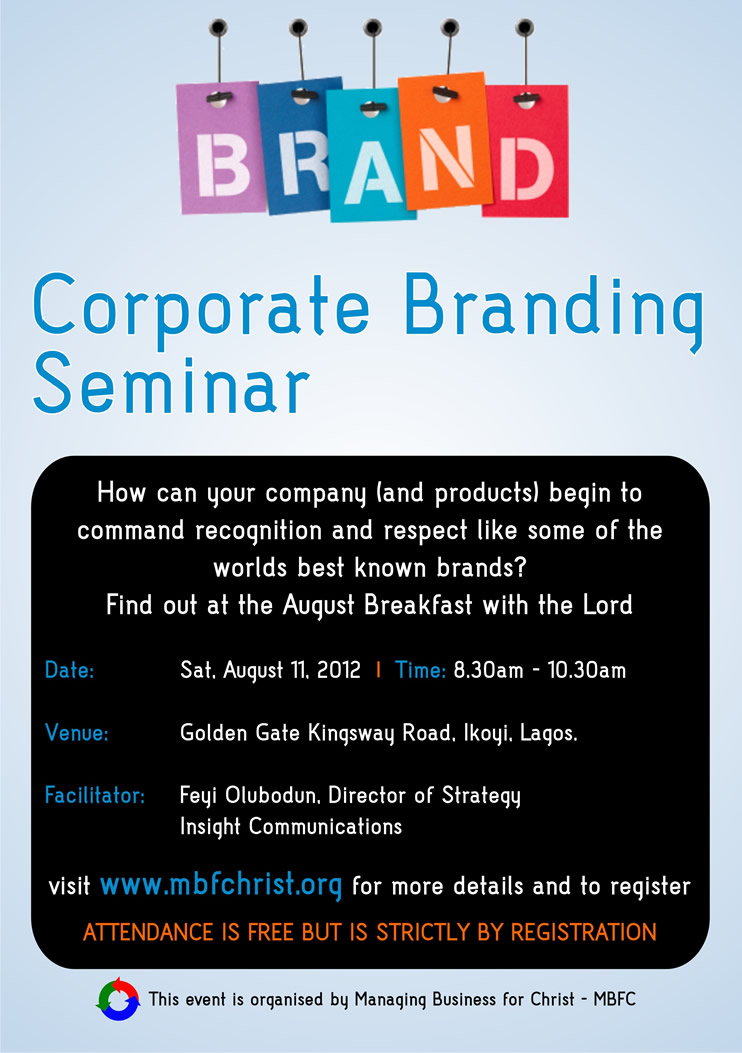 BRAND

Corporate Branding Seminar

How can your company (and products) begin to command recognition and respect like some of the worlds best known brands?
Find out at the August Breakfast with the Lord

Date: Sat, August 11, 2012 | Time: 8.30am - 10.30am

Venue: Golden Gate Kingsway Road, Ikoyi, Lagos.

Facilitator: Feyi Olubodun, Director of Strategy Insight Communications

visit www.mbfchrist.org for more details and to register

ATTENDANCE IS FREE BUT IS STRICTLY BY REGISTRATION

This event is organised by Managing Business for Christ - MBFC